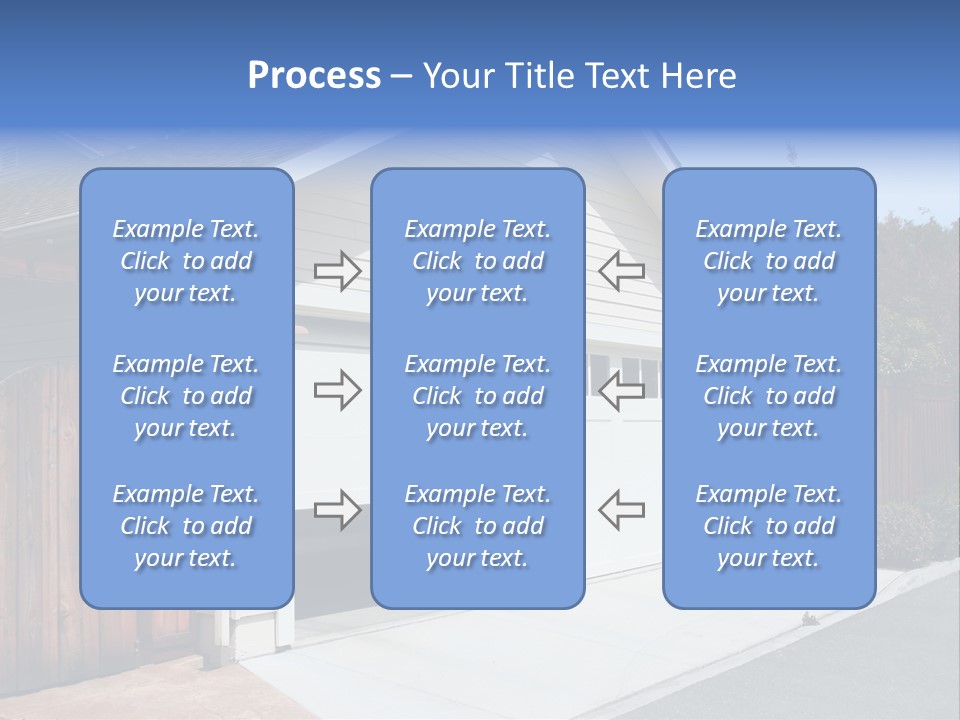 Process – Your Title Text Here

Example Text. Click to add your text.

Example Text. Click to add your text.

Example Text. Click to add your text.

Example Text. Click to add your text.

Example Text. Click to add your text.

Example Text. Click to add your text.

Example Text. Click to add your text.

Example Text. Click to add your text.

Example Text. Click to add your text.